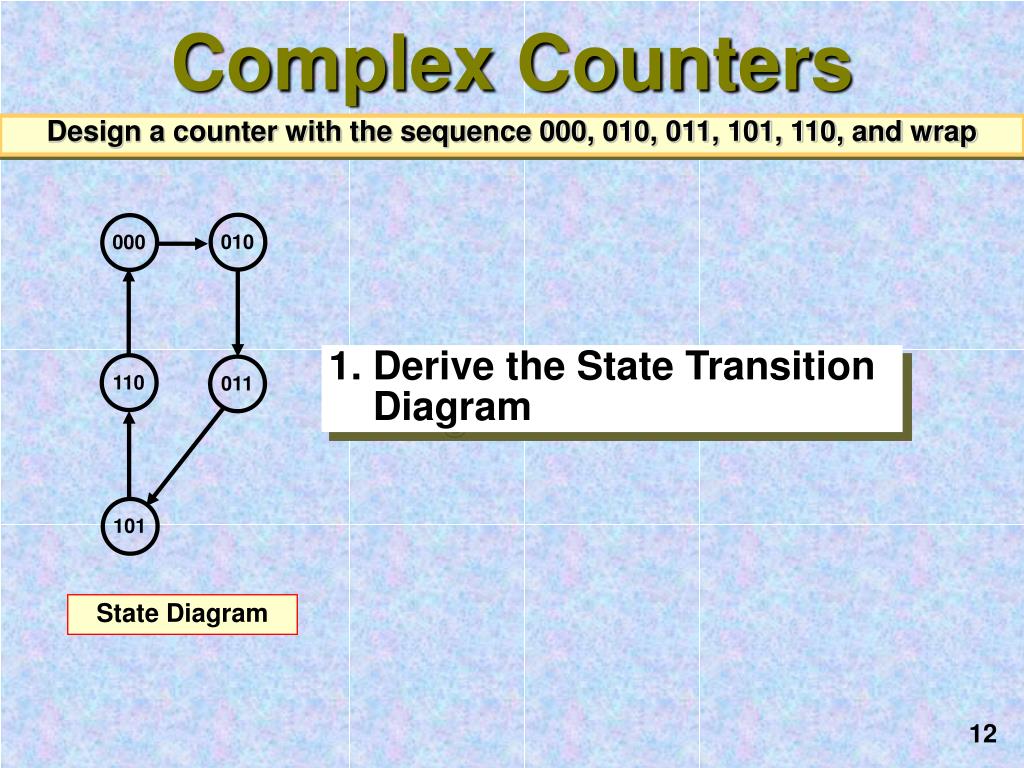 Complex Counters

Design a counter with the sequence 000, 010, 011, 101, 110, and wrap

000

010

110

011

101

1. Derive the State Transition Diagram

State Diagram

12